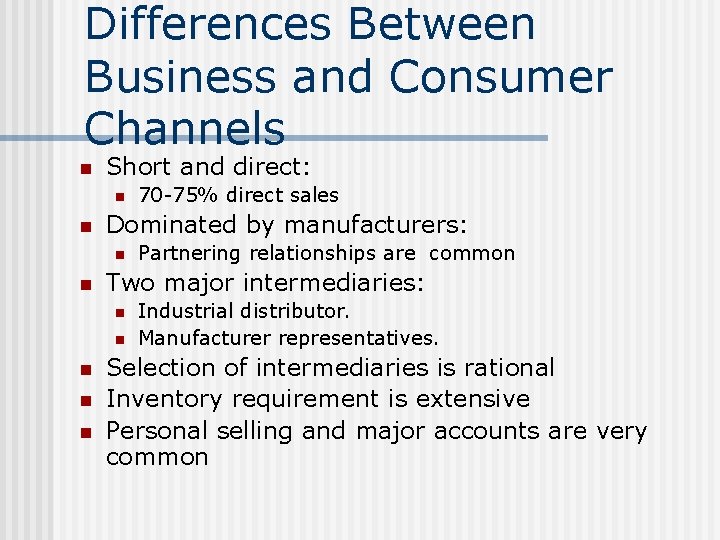 Differences Between Business and Consumer Channels

- Short and direct:
  - 70-75% direct sales
- Dominated by manufacturers:
  - Partnering relationships are common
- Two major intermediaries:
  - Industrial distributor.
  - Manufacturer representatives.
- Selection of intermediaries is rational
- Inventory requirement is extensive
- Personal selling and major accounts are very common